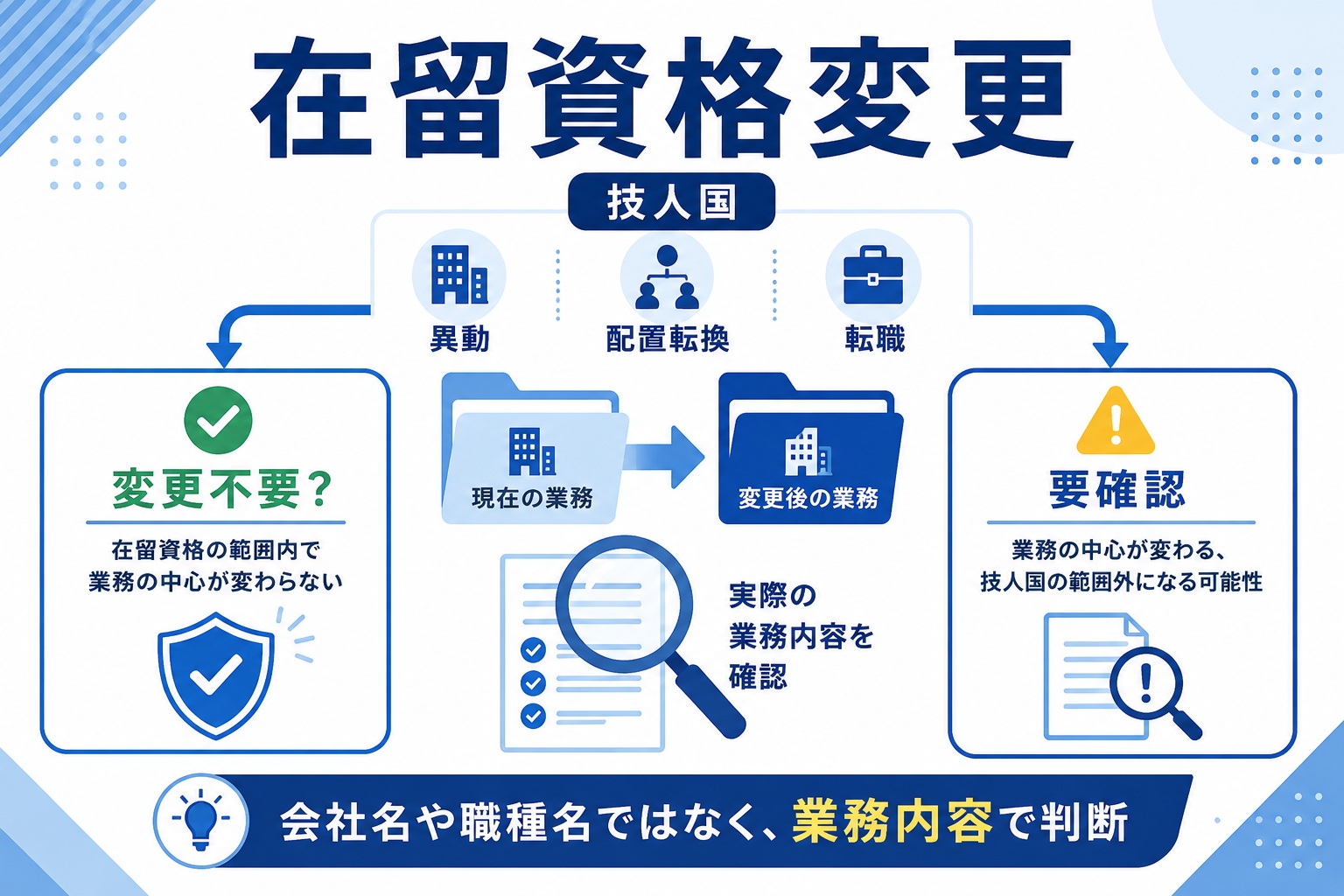 在留資格変更

技人国

異動　配置転換　転職

変更不要？

在留資格の範囲内で
業務の中心が変わらない

現在の業務

変更後の業務

実際の
業務内容を
確認

要確認

業務の中心が変わる、
技人国の範囲外になる可能性

会社名や職種名ではなく、業務内容で判断